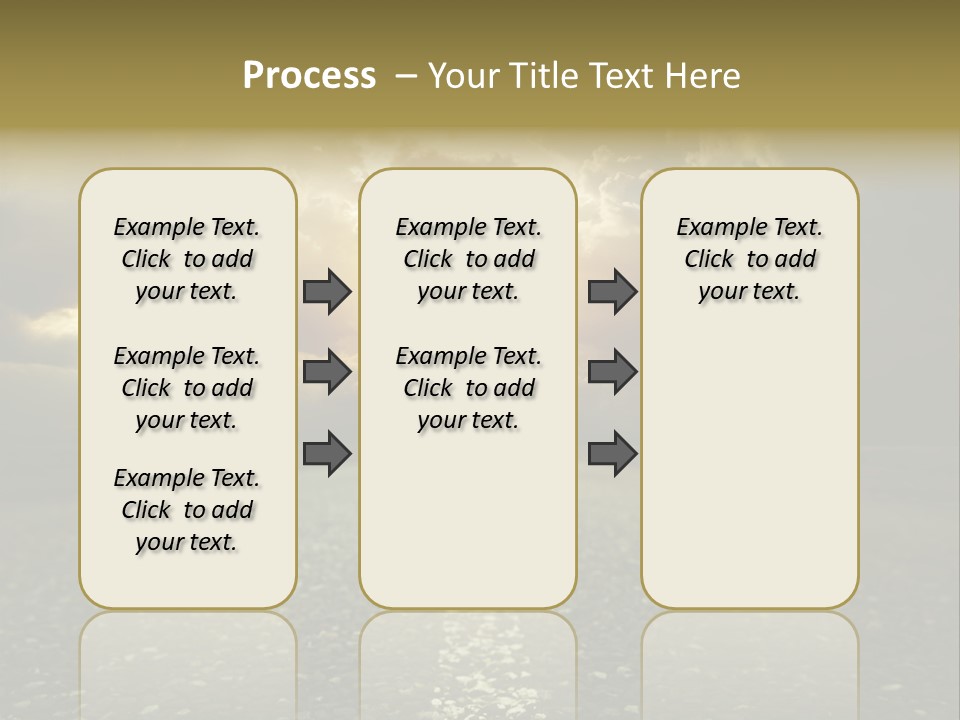 Process – Your Title Text Here

Example Text. Click to add your text.

Example Text. Click to add your text.

Example Text. Click to add your text.

Example Text. Click to add your text.

Example Text. Click to add your text.

Example Text. Click to add your text.